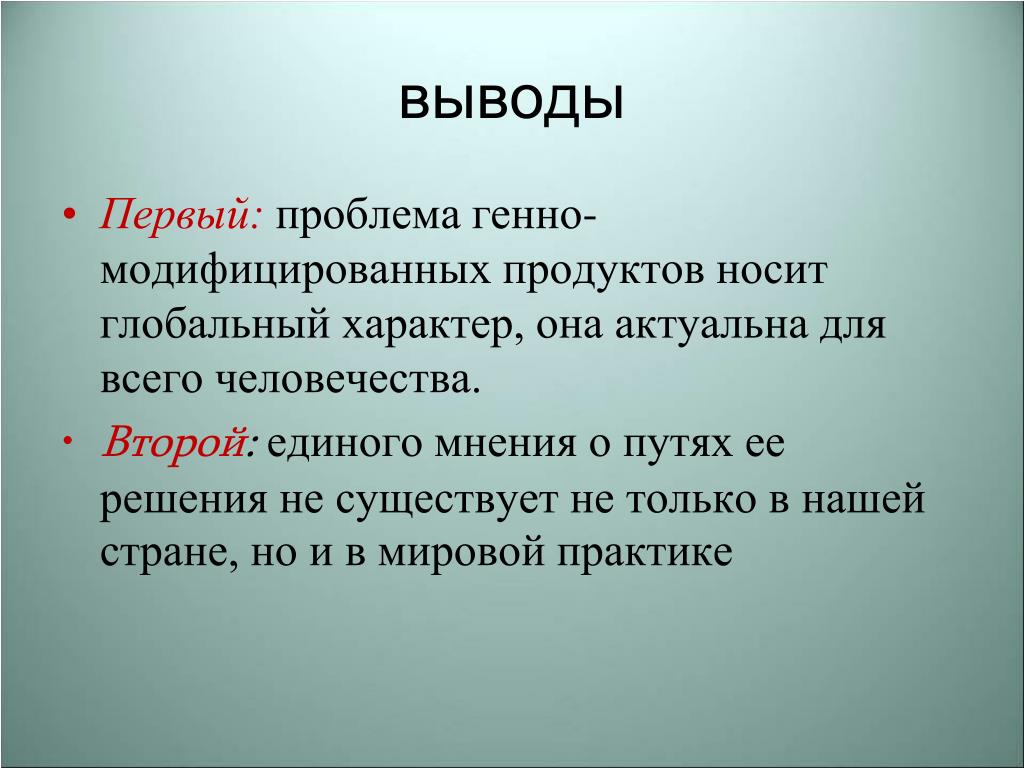 ВЫВОДЫ

• Первый: проблема генно-модифицированных продуктов носит глобальный характер, она актуальна для всего человечества.

• Второй: единого мнения о путях ее решения не существует не только в нашей стране, но и в мировой практике